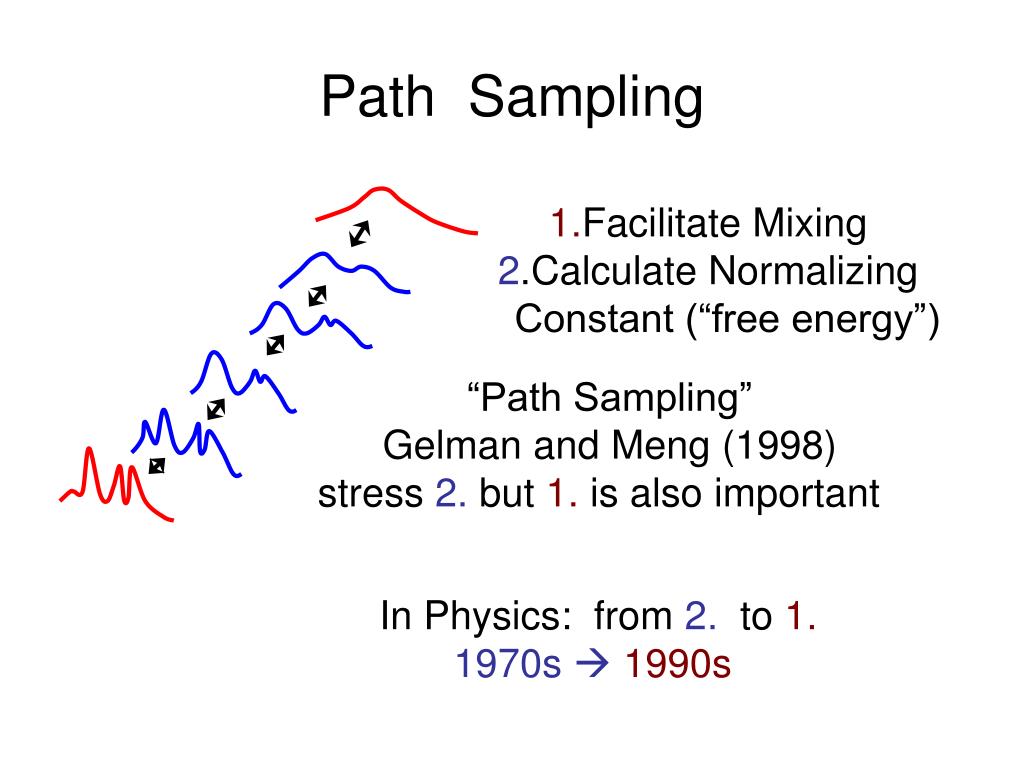 Path Sampling

1.Facilitate Mixing
2.Calculate Normalizing Constant (“free energy”)

“Path Sampling”
Gelman and Meng (1998)
stress 2. but 1. is also important

In Physics: from 2. to 1.
1970s → 1990s